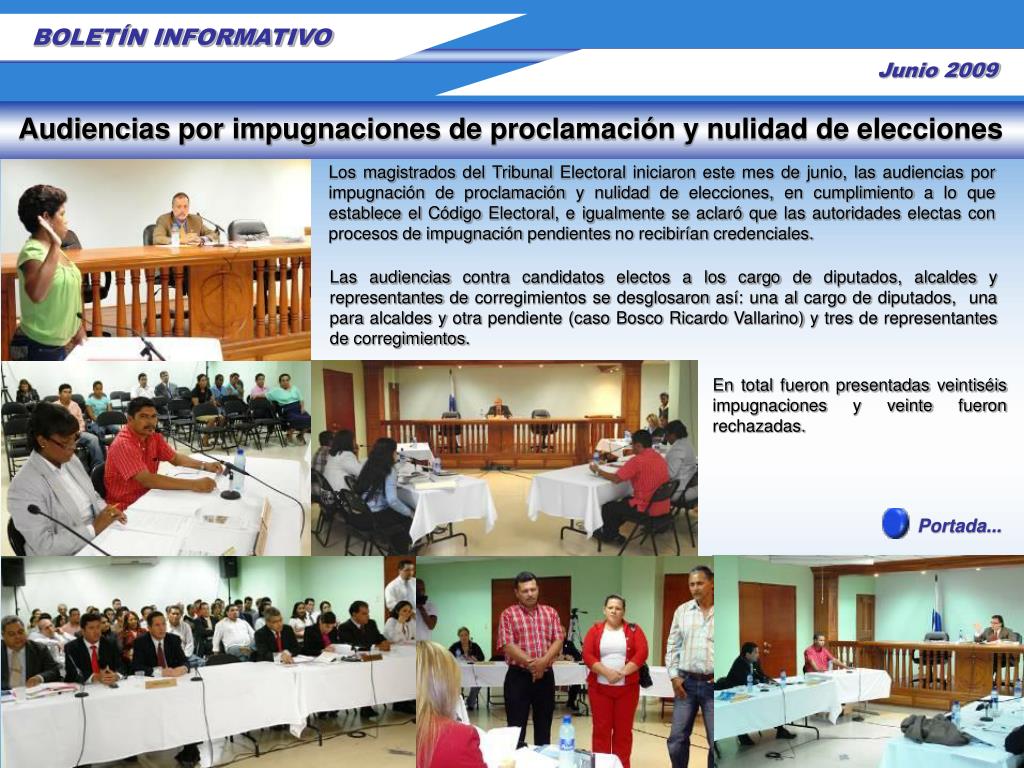 BOLETÍN INFORMATIVO

Junio 2009

Audiencias por impugnaciones de proclamación y nulidad de elecciones

Los magistrados del Tribunal Electoral iniciaron este mes de junio, las audiencias por impugnación de proclamación y nulidad de elecciones, en cumplimiento a lo que establece el Código Electoral, e igualmente se aclaró que las autoridades electas con procesos de impugnación pendientes no recibirían credenciales.

Las audiencias contra candidatos electos a los cargo de diputados, alcaldes y representantes de corregimientos se desglosaron así: una al cargo de diputados, una para alcaldes y otra pendiente (caso Bosco Ricardo Vallarino) y tres de representantes de corregimientos.

En total fueron presentadas veintiséis impugnaciones y veinte fueron rechazadas.

Portada...